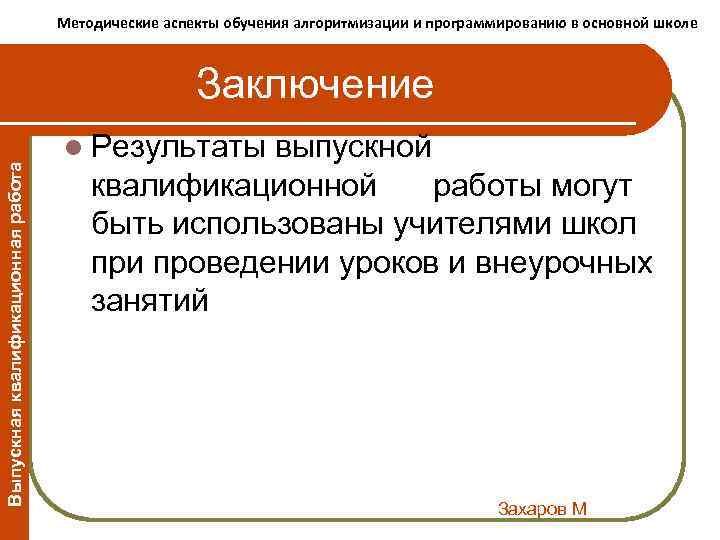 Методические аспекты обучения алгоритмизации и программированию в основной школе

Заключение

Выпускная квалификационная работа

Результаты выпускной квалификационной работы могут быть использованы учителями школ при проведении уроков и внеурочных занятий

Захаров М